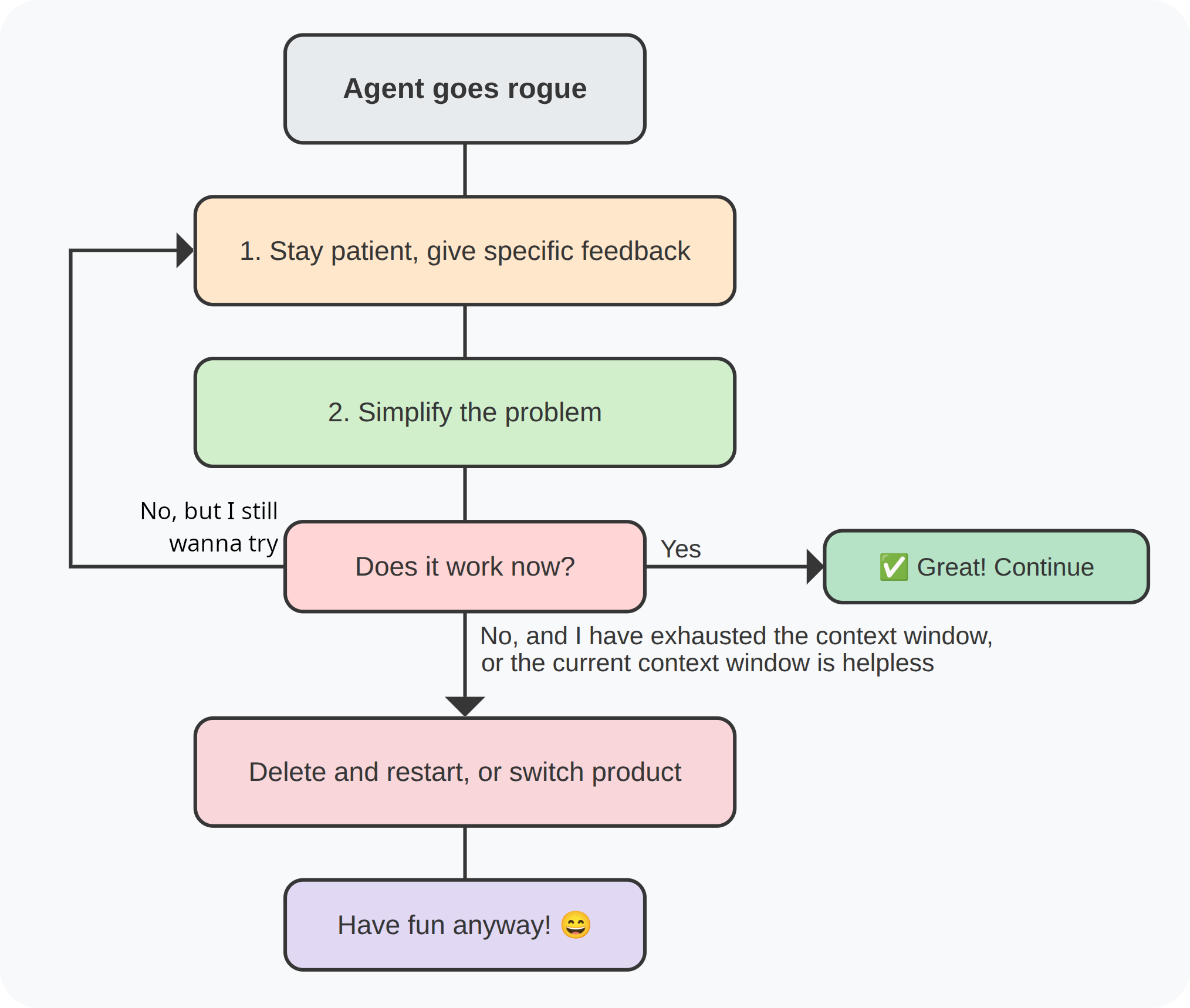 Agent goes rogue

1. Stay patient, give specific feedback

2. Simplify the problem

No, but I still wanna try

Does it work now?

Yes

✅ Great! Continue

No, and I have exhausted the context window, or the current context window is helpless

Delete and restart, or switch product

Have fun anyway! 😄